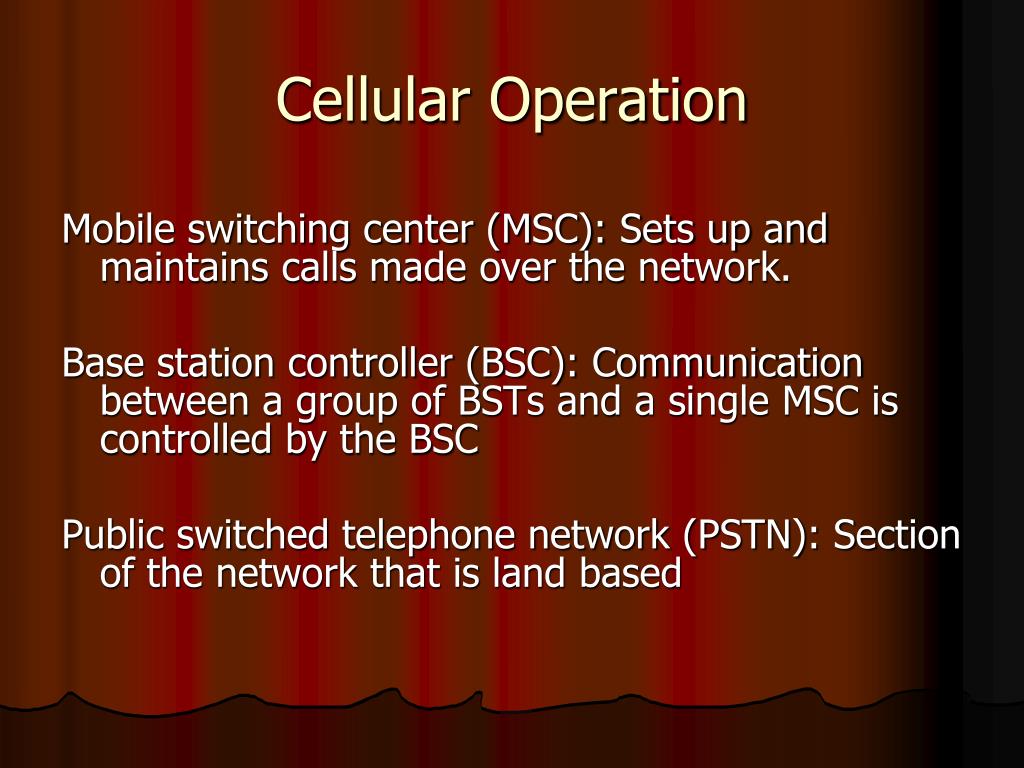 Cellular Operation

Mobile switching center (MSC): Sets up and maintains calls made over the network.

Base station controller (BSC): Communication between a group of BSTs and a single MSC is controlled by the BSC

Public switched telephone network (PSTN): Section of the network that is land based